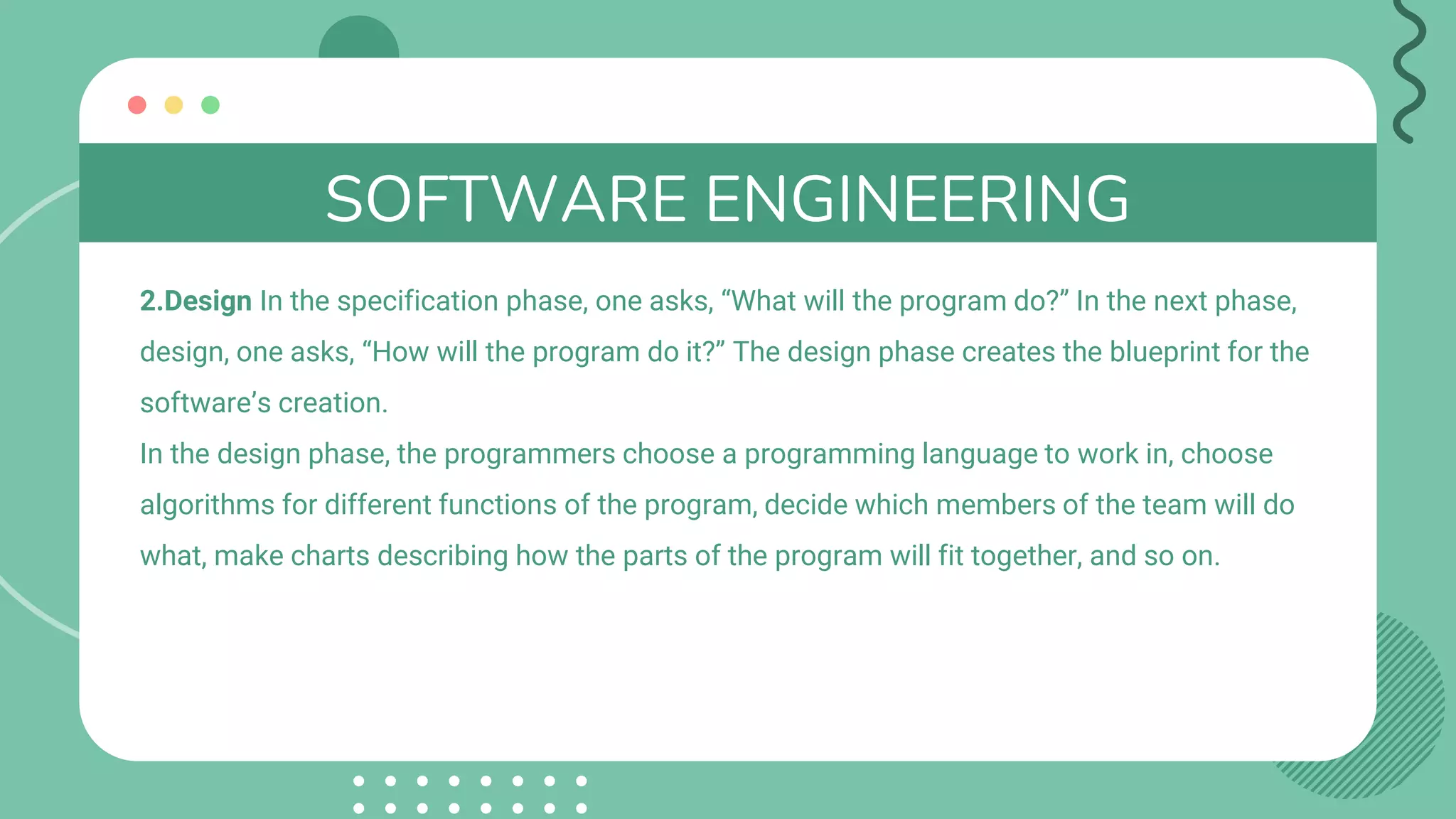 SOFTWARE ENGINEERING

2.Design In the specification phase, one asks, “What will the program do?” In the next phase, design, one asks, “How will the program do it?” The design phase creates the blueprint for the software’s creation.
In the design phase, the programmers choose a programming language to work in, choose algorithms for different functions of the program, decide which members of the team will do what, make charts describing how the parts of the program will fit together, and so on.